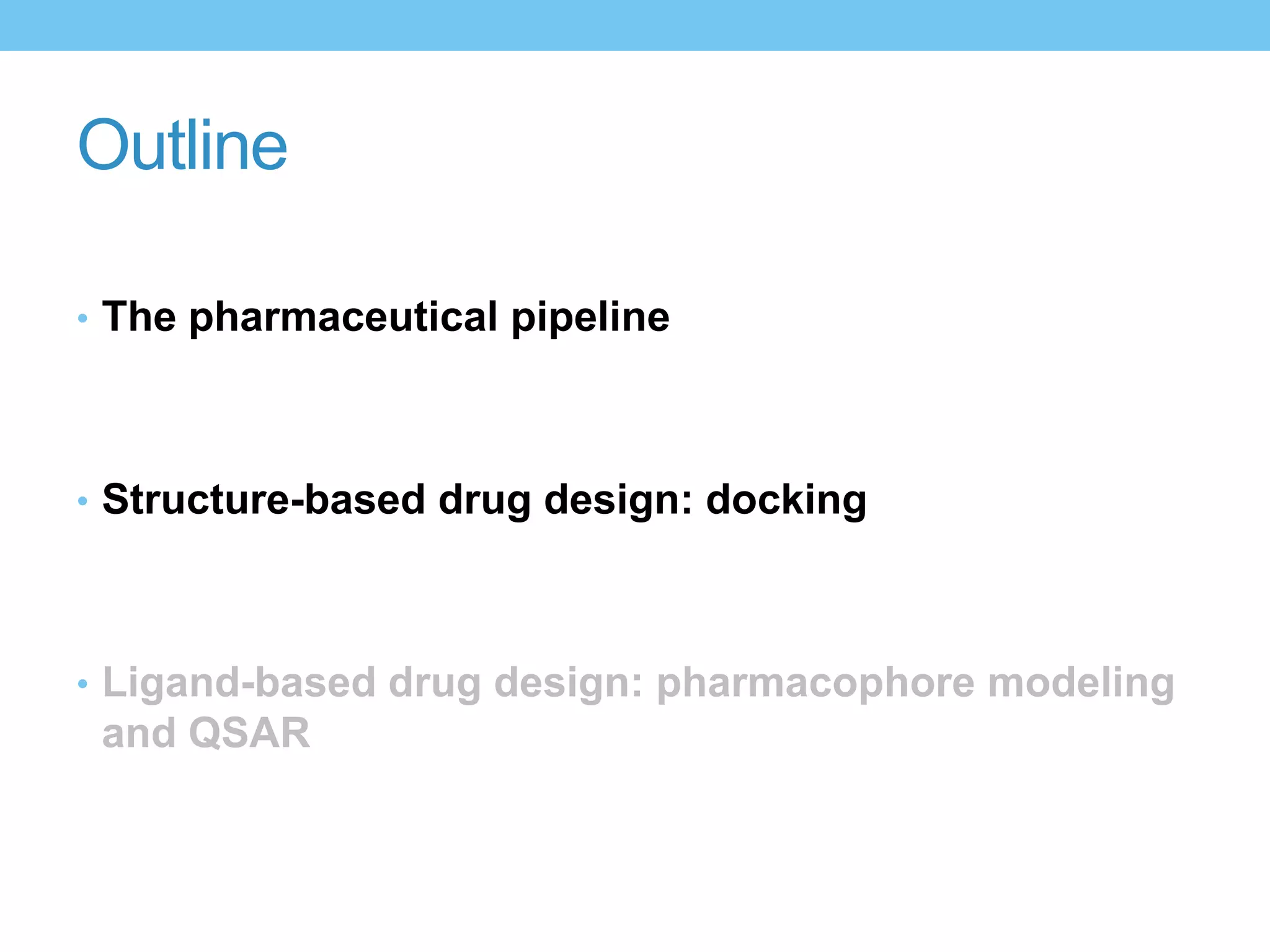 Outline

• The pharmaceutical pipeline

• Structure-based drug design: docking

• Ligand-based drug design: pharmacophore modeling and QSAR